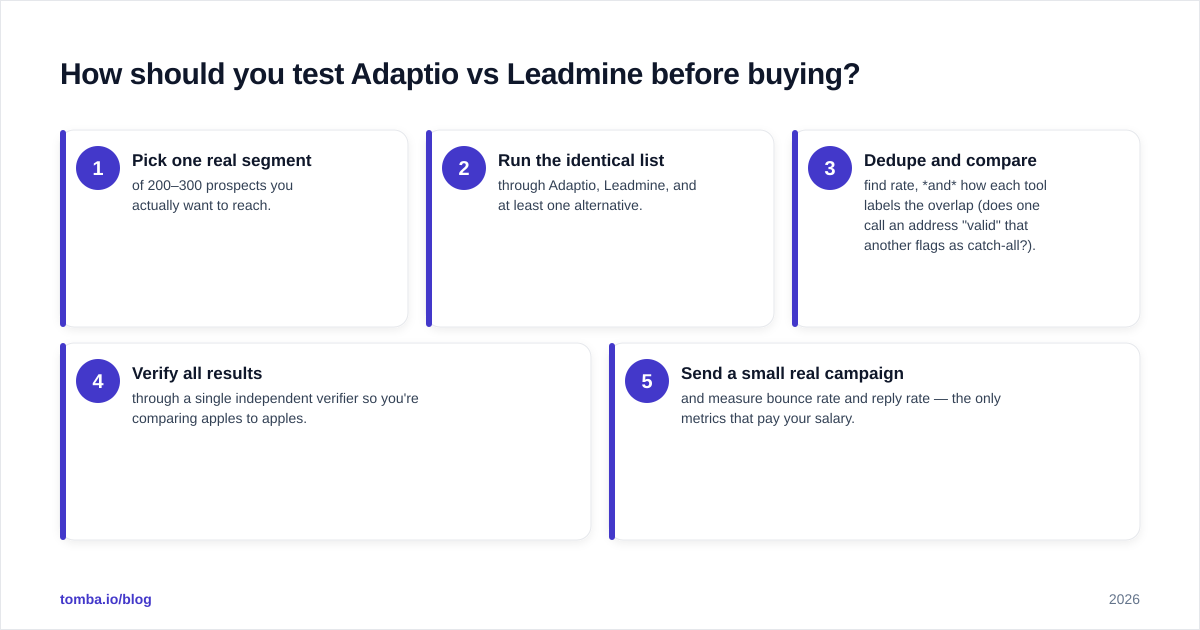 How should you test Adaptio vs Leadmine before buying?

1
Pick one real segment
of 200–300 prospects you actually want to reach.

2
Run the identical list
through Adaptio, Leadmine, and at least one alternative.

3
Dedupe and compare
find rate, *and* how each tool labels the overlap (does one call an address "valid" that another flags as catch-all?).

4
Verify all results
through a single independent verifier so you're comparing apples to apples.

5
Send a small real campaign
and measure bounce rate and reply rate — the only metrics that pay your salary.

tomba.io/blog

2026